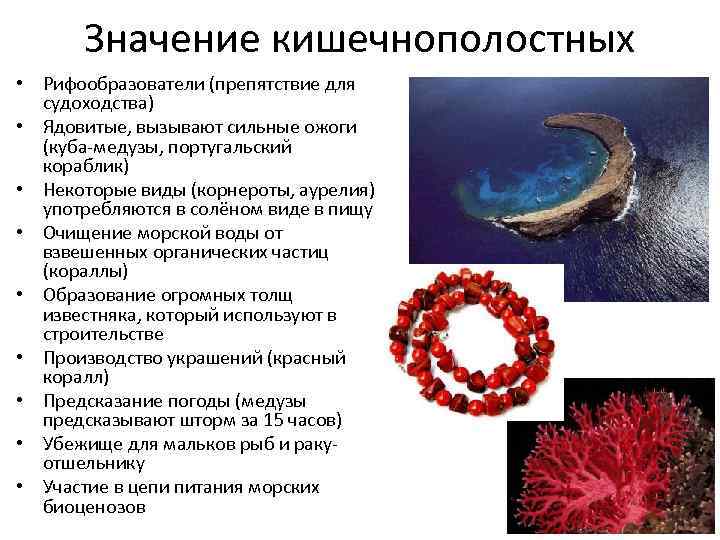 Значение кишечнополостных

• Рифообразователи (препятствие для судоходства)
• Ядовитые, вызывают сильные ожоги (куба-медузы, португальский кораблик)
• Некоторые виды (корнероты, аурелия) употребляются в солёном виде в пищу
• Очищение морской воды от взвешенных органических частиц (кораллы)
• Образование огромных толщ известняка, который используют в строительстве
• Производство украшений (красный коралл)
• Предсказание погоды (медузы предсказывают шторм за 15 часов)
• Убежище для мальков рыб и раку-отшельнику
• Участие в цепи питания морских биоценозов